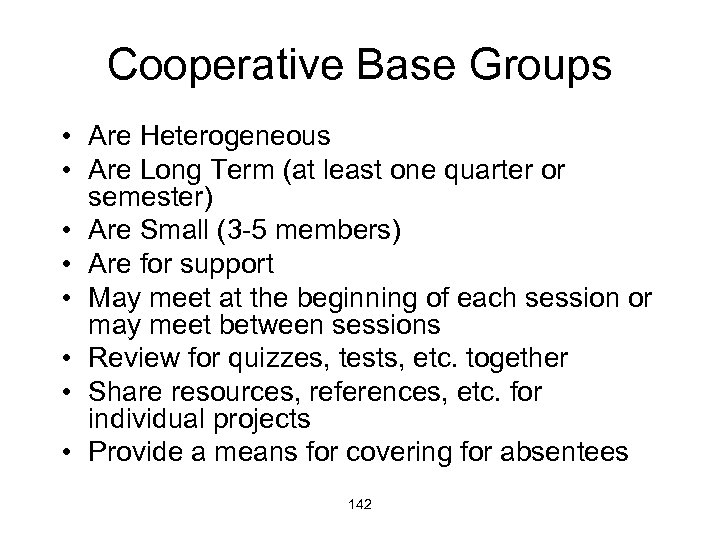 Cooperative Base Groups

• Are Heterogeneous
• Are Long Term (at least one quarter or semester)
• Are Small (3-5 members)
• Are for support
• May meet at the beginning of each session or may meet between sessions
• Review for quizzes, tests, etc. together
• Share resources, references, etc. for individual projects
• Provide a means for covering for absentees

142